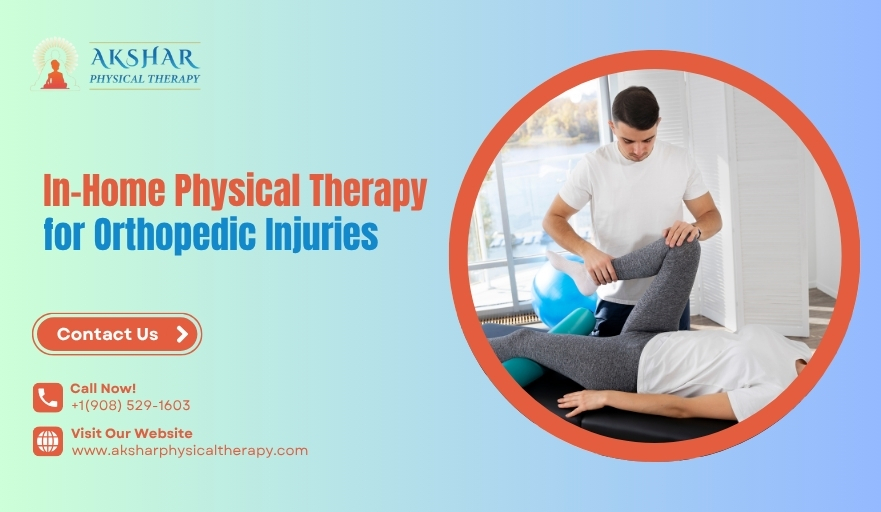 AKSHAR
PHYSICAL THERAPY

In-Home Physical Therapy
for Orthopedic Injuries

Contact Us

Call Now!
+1(908) 529-1603

Visit Our Website
www.aksharphysicaltherapy.com